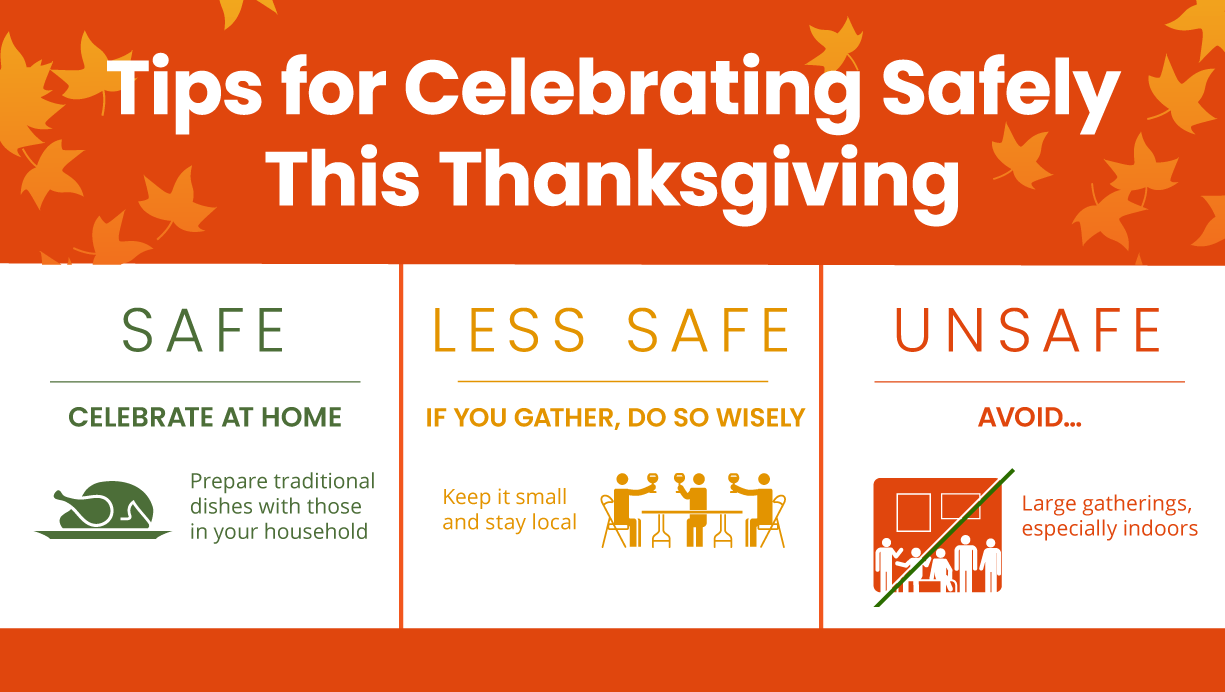 Tips for Celebrating Safely This Thanksgiving

SAFE

CELEBRATE AT HOME

Prepare traditional dishes with those in your household

LESS SAFE

IF YOU GATHER, DO SO WISELY

Keep it small and stay local

UNSAFE

AVOID...

Large gatherings, especially indoors